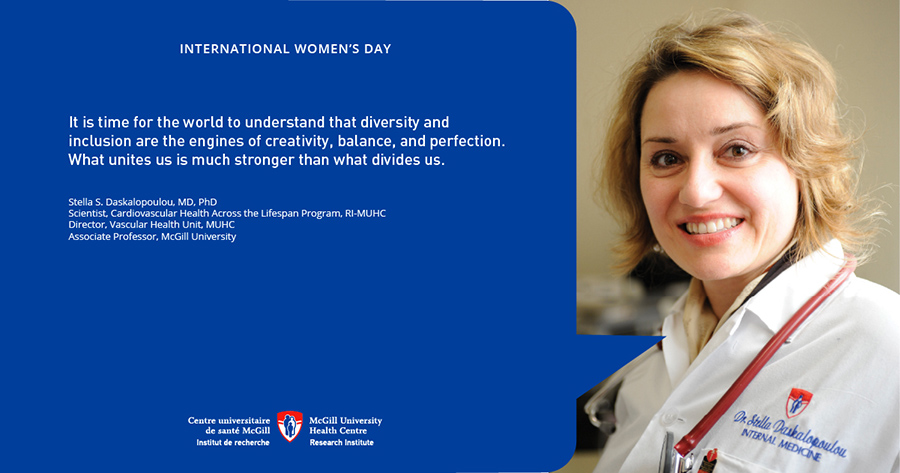 INTERNATIONAL WOMEN'S DAY

It is time for the world to understand that diversity and inclusion are the engines of creativity, balance, and perfection. What unites us is much stronger than what divides us.

Stella S. Daskalopoulou, MD, PhD
Scientist, Cardiovascular Health Across the Lifespan Program, RI-MUHC
Director, Vascular Health Unit, MUHC
Associate Professor, McGill University

Centre universitaire de santé McGill
Institut de recherche

McGill University Health Centre
Research Institute

Dr. Stella Daskalopoulou
INTERNAL MEDICINE